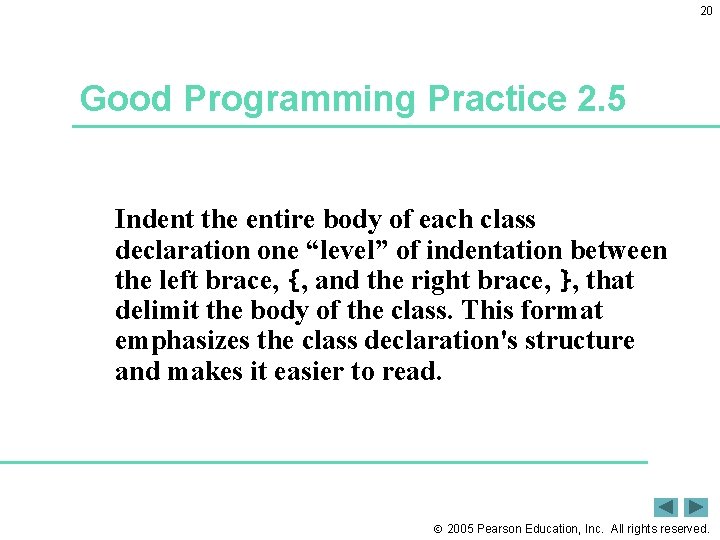 20

Good Programming Practice 2.5

Indent the entire body of each class declaration one “level” of indentation between the left brace, {, and the right brace, }, that delimit the body of the class. This format emphasizes the class declaration's structure and makes it easier to read.

© 2005 Pearson Education, Inc. All rights reserved.